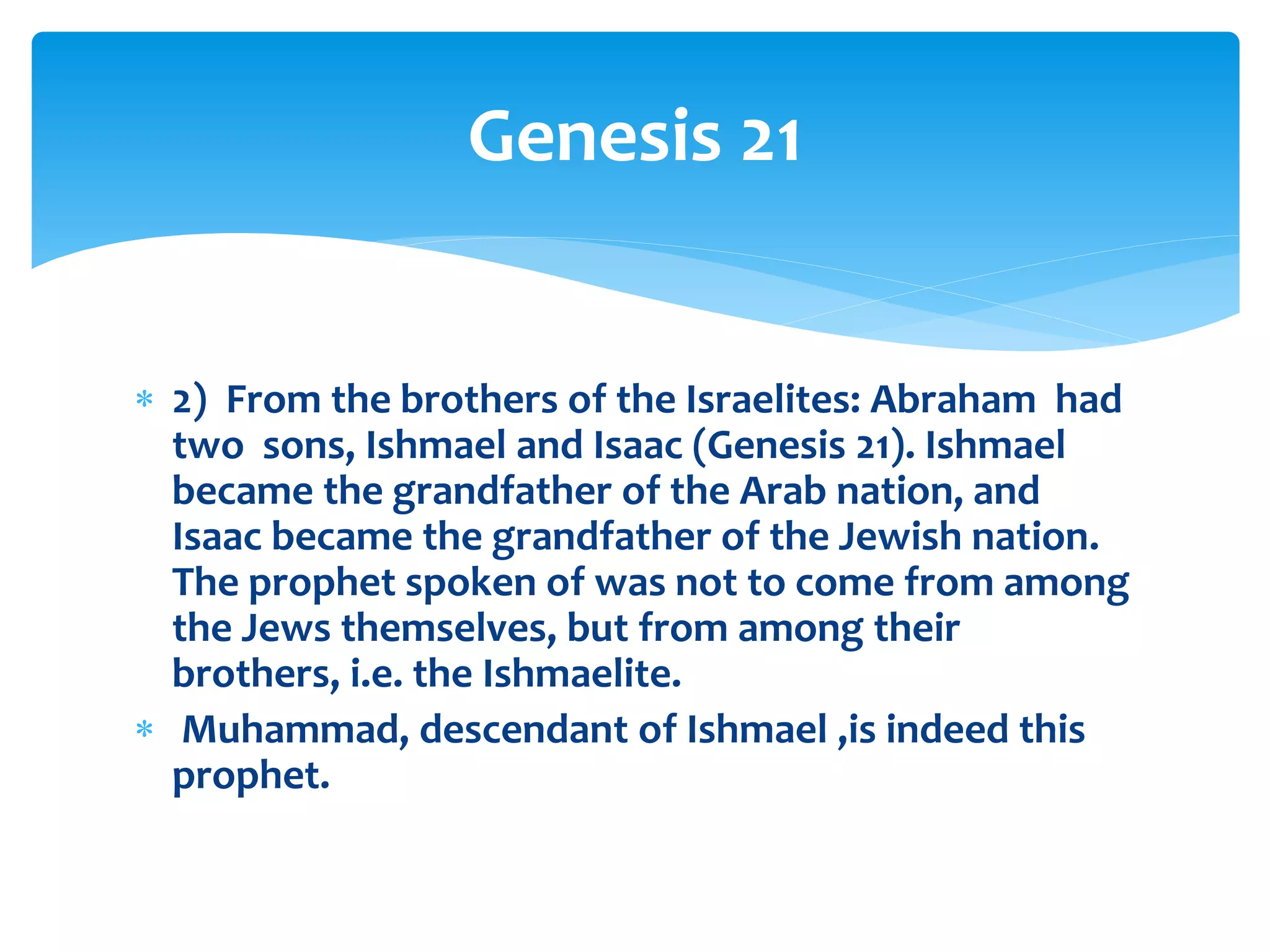 Genesis 21

* 2) From the brothers of the Israelites: Abraham had two sons, Ishmael and Isaac (Genesis 21). Ishmael became the grandfather of the Arab nation, and Isaac became the grandfather of the Jewish nation. The prophet spoken of was not to come from among the Jews themselves, but from among their brothers, i.e. the Ishmaelite.
* Muhammad, descendant of Ishmael ,is indeed this prophet.